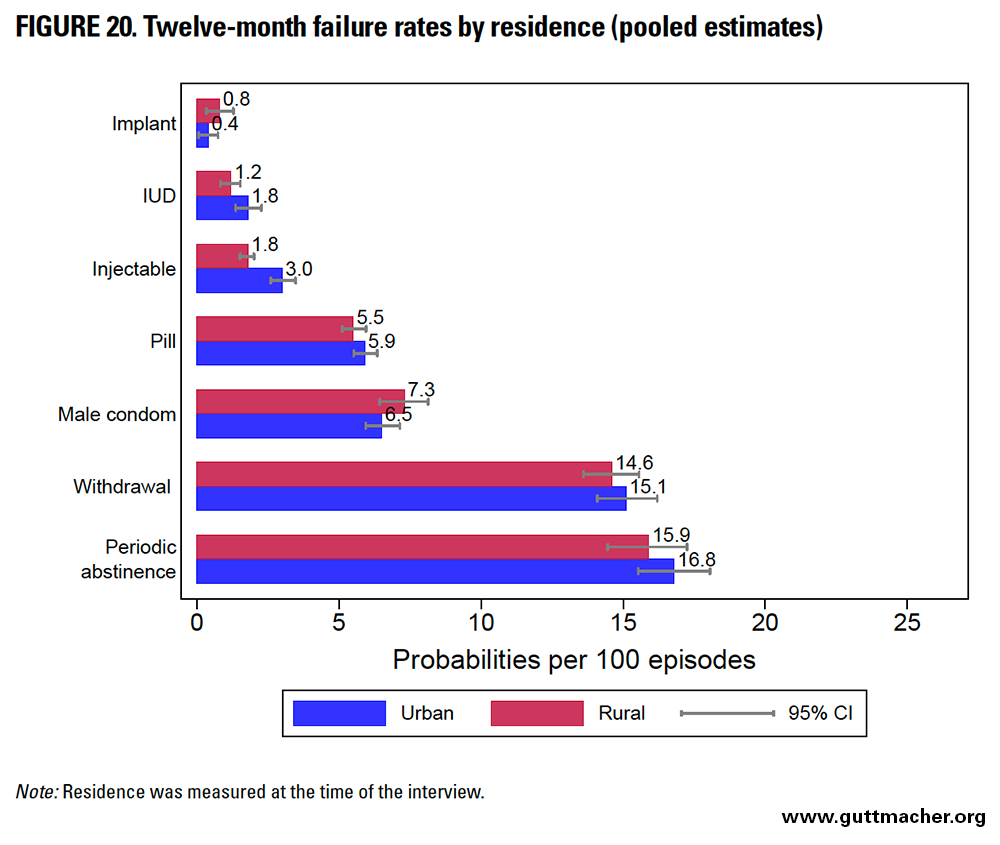 FIGURE 20. Twelve-month failure rates by residence (pooled estimates)

Implant
0.8
0.4

IUD
1.2
1.8

Injectable
1.8
3.0

Pill
5.5
5.9

Male condom
7.3
6.5

Withdrawal
14.6
15.1

Periodic abstinence
15.9
16.8

0 5 10 15 20 25

Probabilities per 100 episodes

Urban
Rural
95% CI

Note: Residence was measured at the time of the interview.

www.guttmacher.org